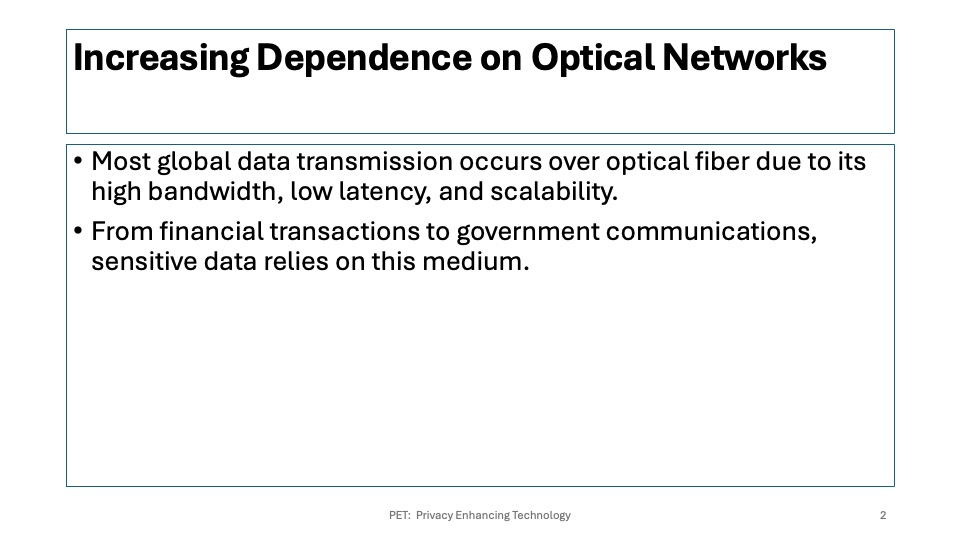 Increasing Dependence on Optical Networks

• Most global data transmission occurs over optical fiber due to its high bandwidth, low latency, and scalability.
• From financial transactions to government communications, sensitive data relies on this medium.

PET: Privacy Enhancing Technology

2